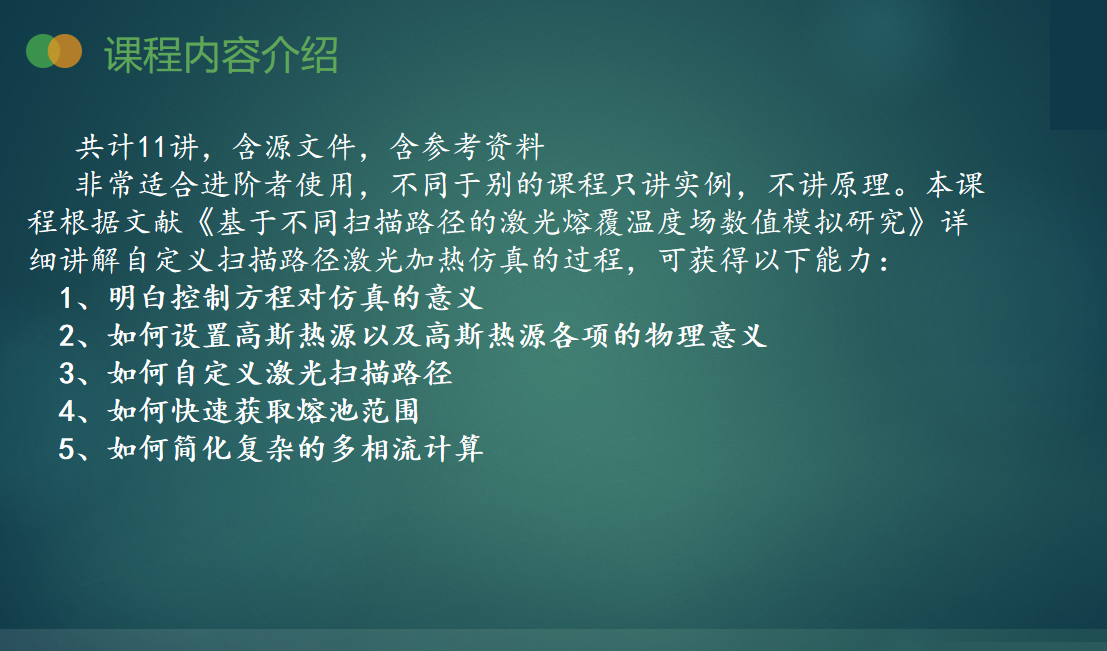 课程内容介绍

共计11讲，含源文件，含参考资料

非常适合进阶者使用，不同于别的课程只讲实例，不讲原理。本课程根据文献《基于不同扫描路径的激光熔覆温度场数值模拟研究》详细讲解自定义扫描路径激光加热仿真的过程，可获得以下能力：

1、明白控制方程对仿真的意义
2、如何设置高斯热源以及高斯热源各项的物理意义
3、如何自定义激光扫描路径
4、如何快速获取熔池范围
5、如何简化复杂的多相流计算